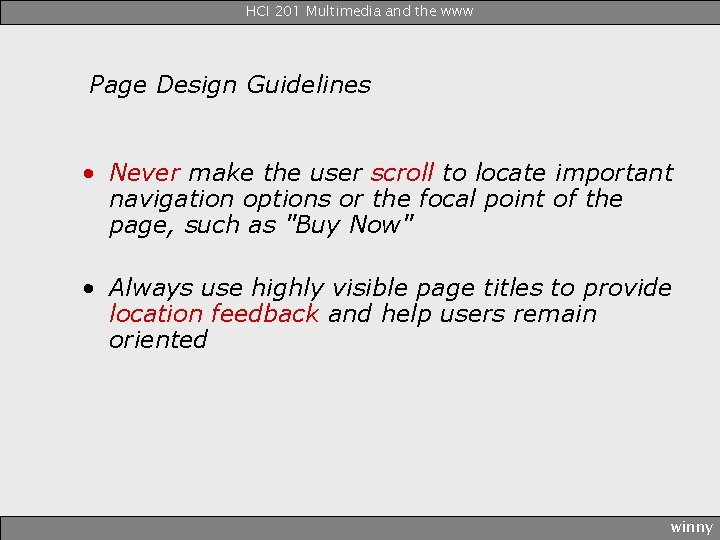 HCI 201 Multimedia and the www

Page Design Guidelines

• Never make the user scroll to locate important navigation options or the focal point of the page, such as "Buy Now"

• Always use highly visible page titles to provide location feedback and help users remain oriented

winny